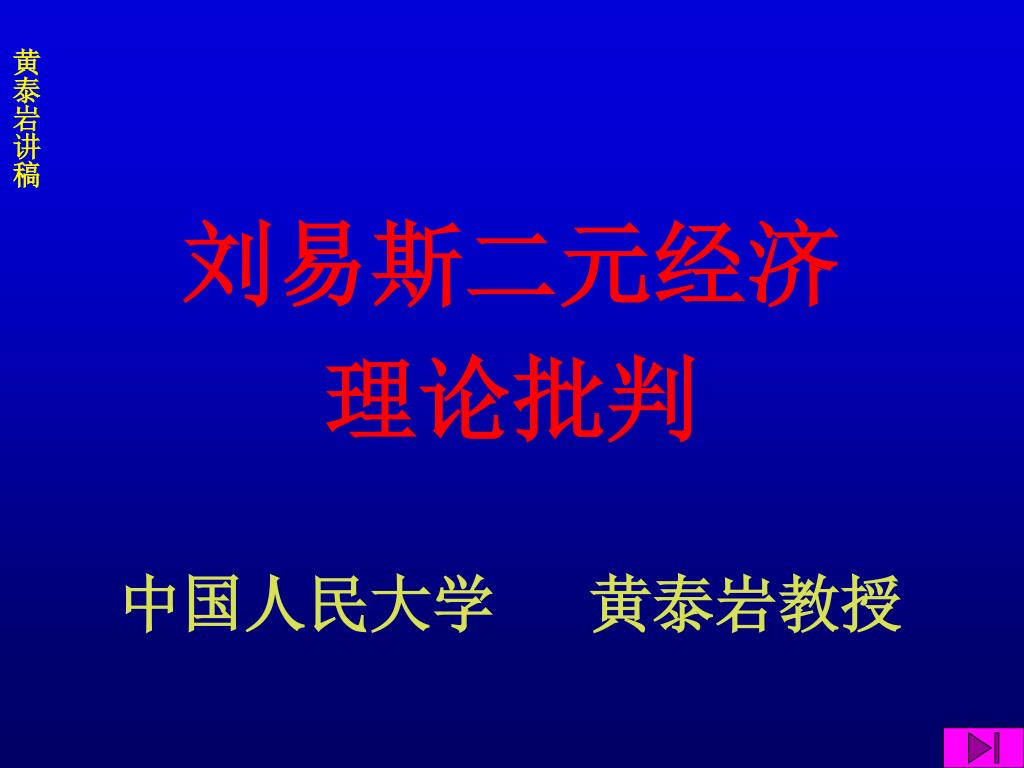 黄泰岩讲稿

刘易斯二元经济理论批判

中国人民大学　　黄泰岩教授